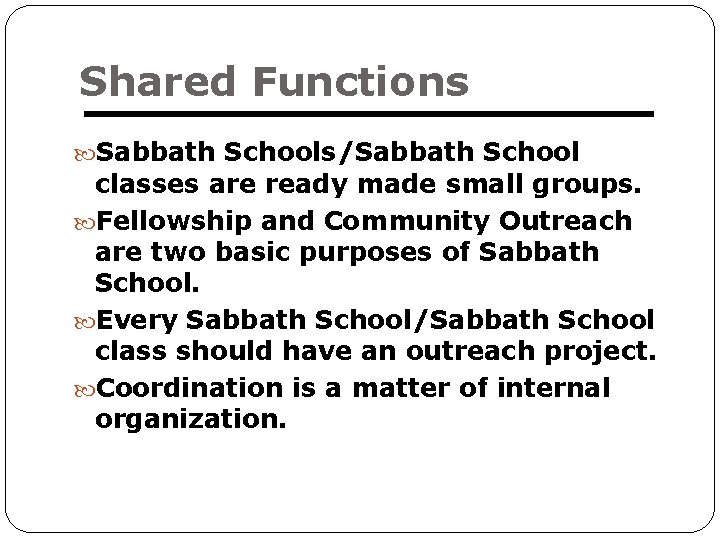 Shared Functions

Sabbath Schools/Sabbath School classes are ready made small groups.

Fellowship and Community Outreach are two basic purposes of Sabbath School.

Every Sabbath School/Sabbath School class should have an outreach project.

Coordination is a matter of internal organization.